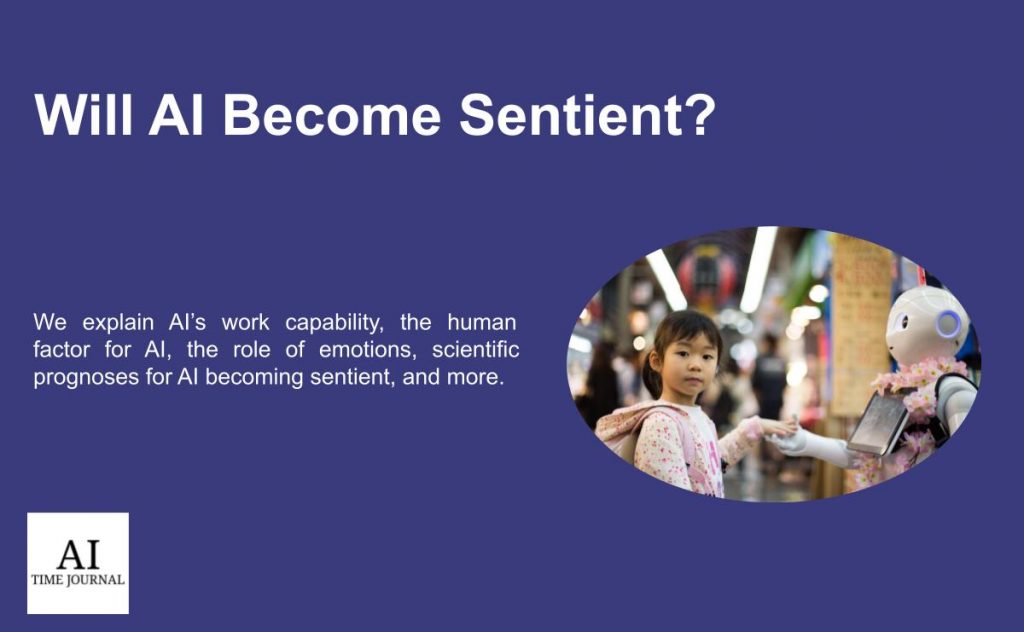 Will AI Become Sentient?

We explain AI's work capability, the human factor for AI, the role of emotions, scientific prognoses for AI becoming sentient, and more.

AI
TIME JOURNAL